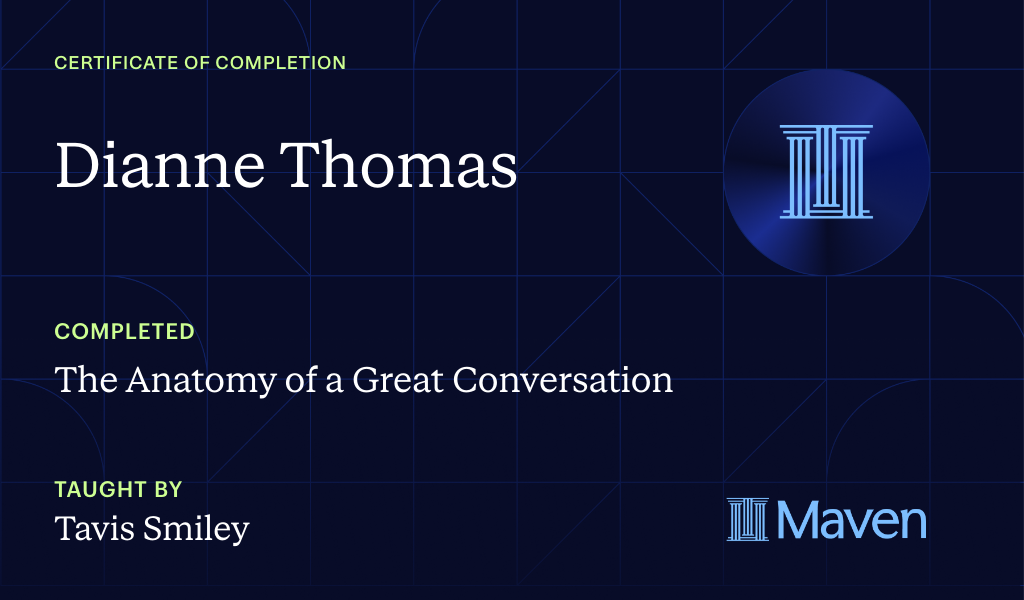 CERTIFICATE OF COMPLETION

Dianne Thomas

COMPLETED

The Anatomy of a Great Conversation

TAUGHT BY

Tavis Smiley

Maven